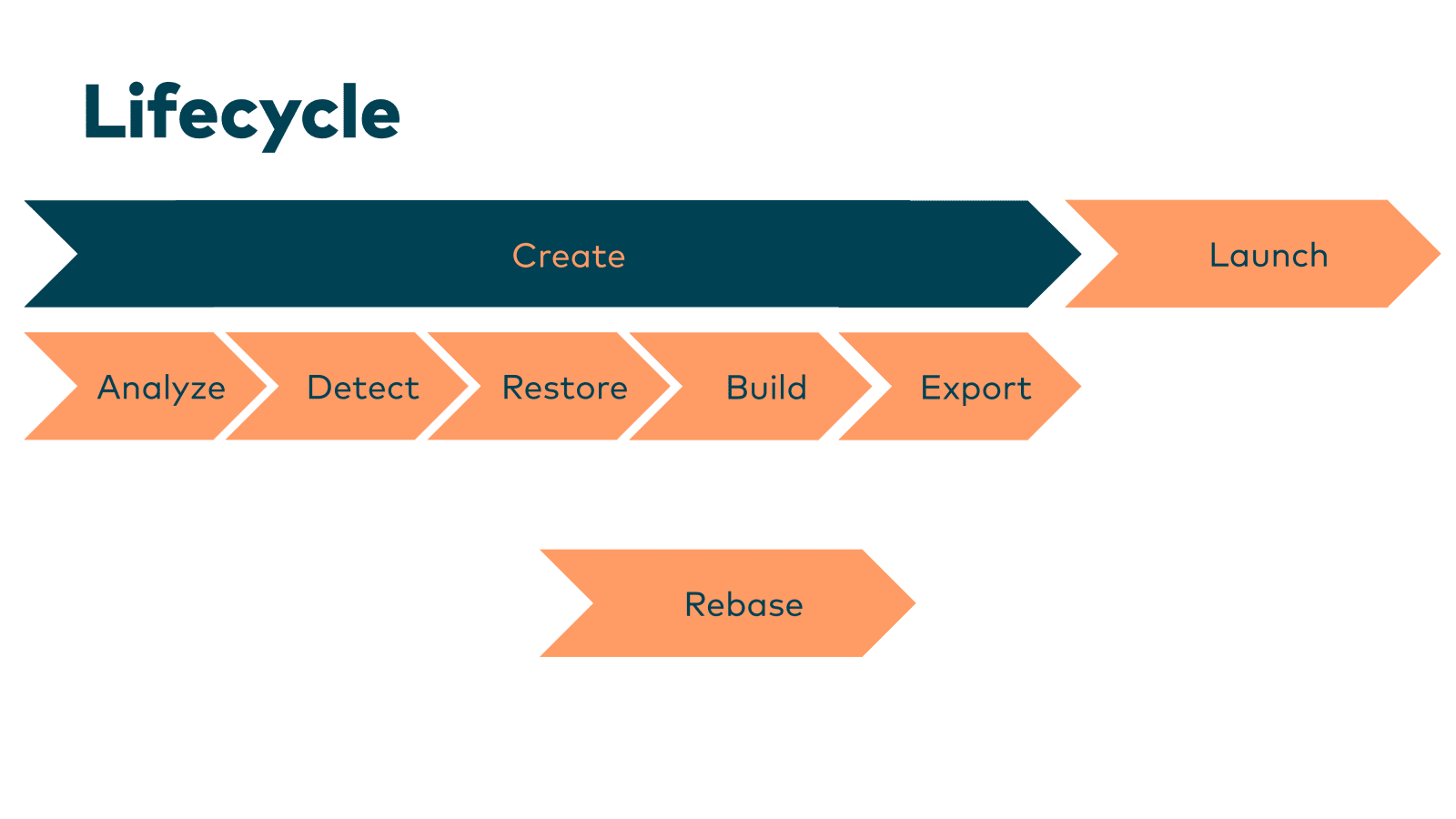 Lifecycle

Create

Launch

Analyze

Detect

Restore

Build

Export

Rebase